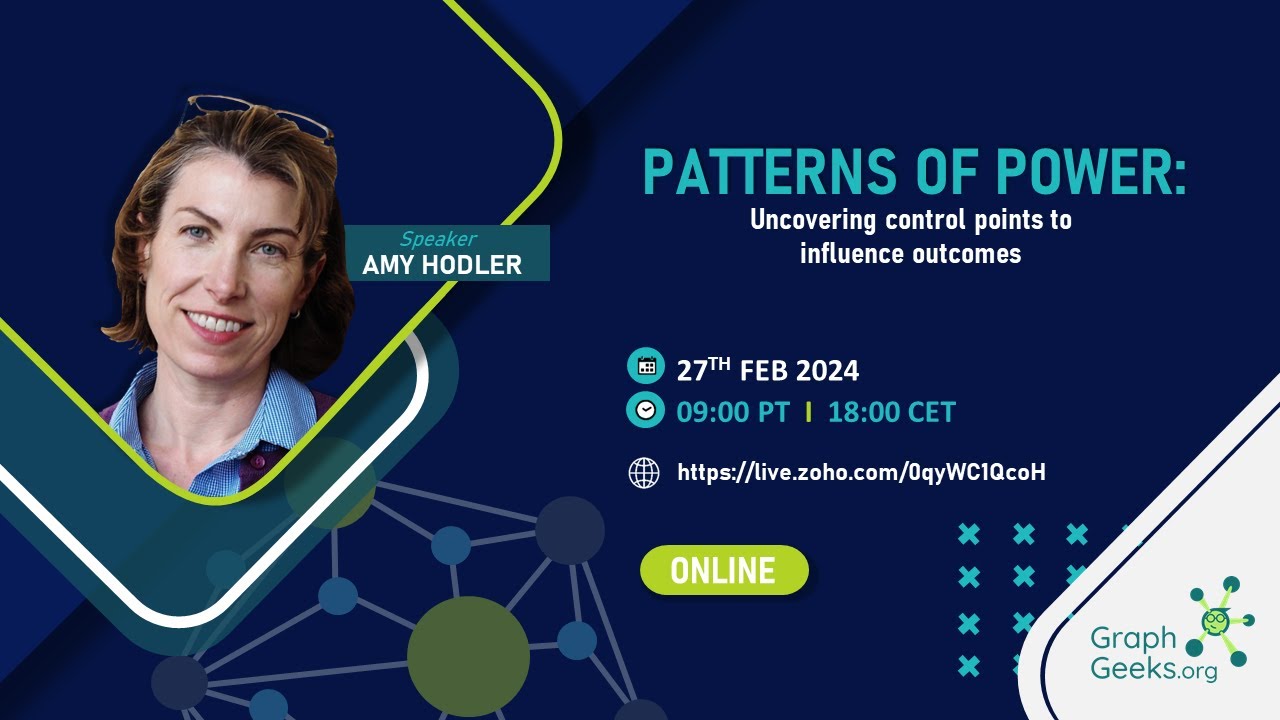 Speaker
AMY HODLER

PATTERNS OF POWER:
Uncovering control points to influence outcomes

27$^{TH}$ FEB 2024
09:00 PT | 18:00 CET
https://live.zoho.com/0qyWC1QcoH

ONLINE

Graph Geeks.org